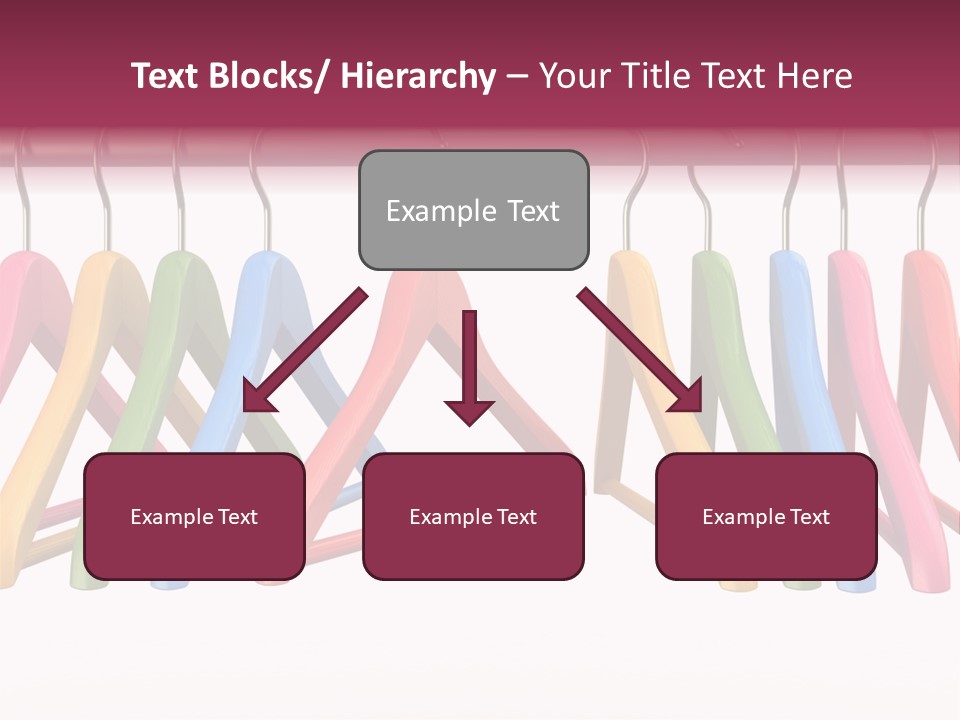 Text Blocks/ Hierarchy – Your Title Text Here

Example Text

Example Text

Example Text

Example Text